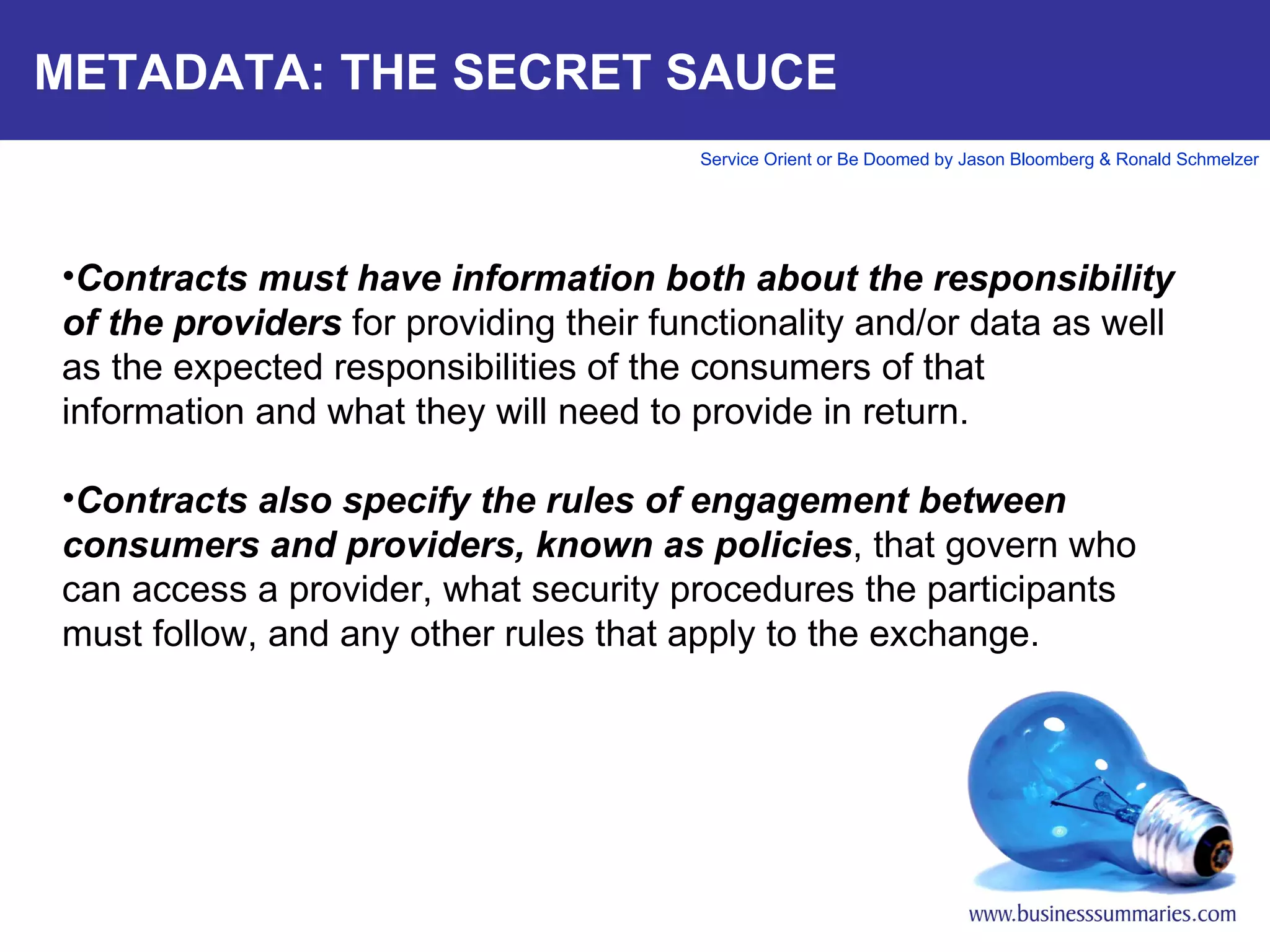 METADATA: THE SECRET SAUCE

Service Orient or Be Doomed by Jason Bloomberg & Ronald Schmelzer

•Contracts must have information both about the responsibility of the providers for providing their functionality and/or data as well as the expected responsibilities of the consumers of that information and what they will need to provide in return.

•Contracts also specify the rules of engagement between consumers and providers, known as policies, that govern who can access a provider, what security procedures the participants must follow, and any other rules that apply to the exchange.

www.businesssummaries.com